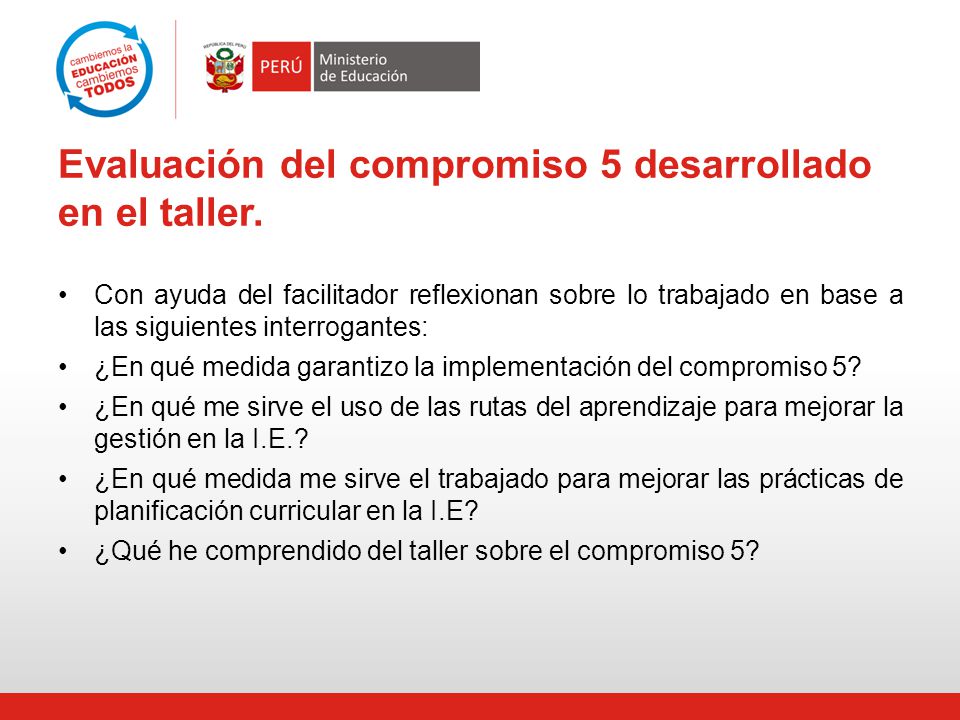 cambiemos la EDUCACIÓN cambiemos TODOS

REPÚBLICA DEL PERÚ

PERÚ Ministerio de Educación

Evaluación del compromiso 5 desarrollado en el taller.

• Con ayuda del facilitador reflexionan sobre lo trabajado en base a las siguientes interrogantes:
• ¿En qué medida garantizo la implementación del compromiso 5?
• ¿En qué me sirve el uso de las rutas del aprendizaje para mejorar la gestión en la I.E.?
• ¿En qué medida me sirve el trabajado para mejorar las prácticas de planificación curricular en la I.E?
• ¿Qué he comprendido del taller sobre el compromiso 5?